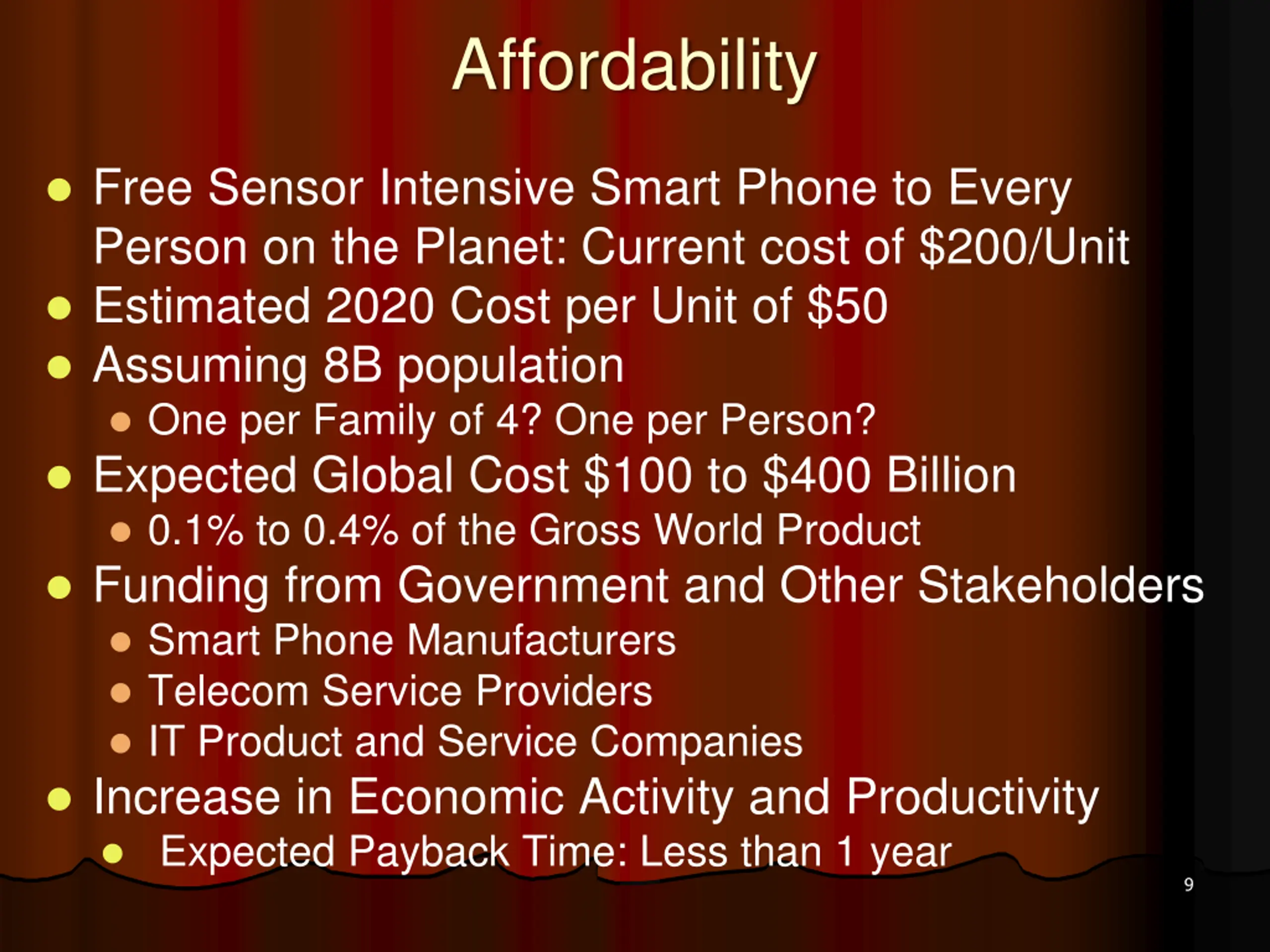 Affordability

- Free Sensor Intensive Smart Phone to Every Person on the Planet: Current cost of \$200/Unit
- Estimated 2020 Cost per Unit of \$50
- Assuming 8B population
  - One per Family of 4? One per Person?
- Expected Global Cost \$100 to \$400 Billion
  - 0.1% to 0.4% of the Gross World Product
- Funding from Government and Other Stakeholders
  - Smart Phone Manufacturers
  - Telecom Service Providers
  - IT Product and Service Companies
- Increase in Economic Activity and Productivity
  - Expected Payback Time: Less than 1 year

9